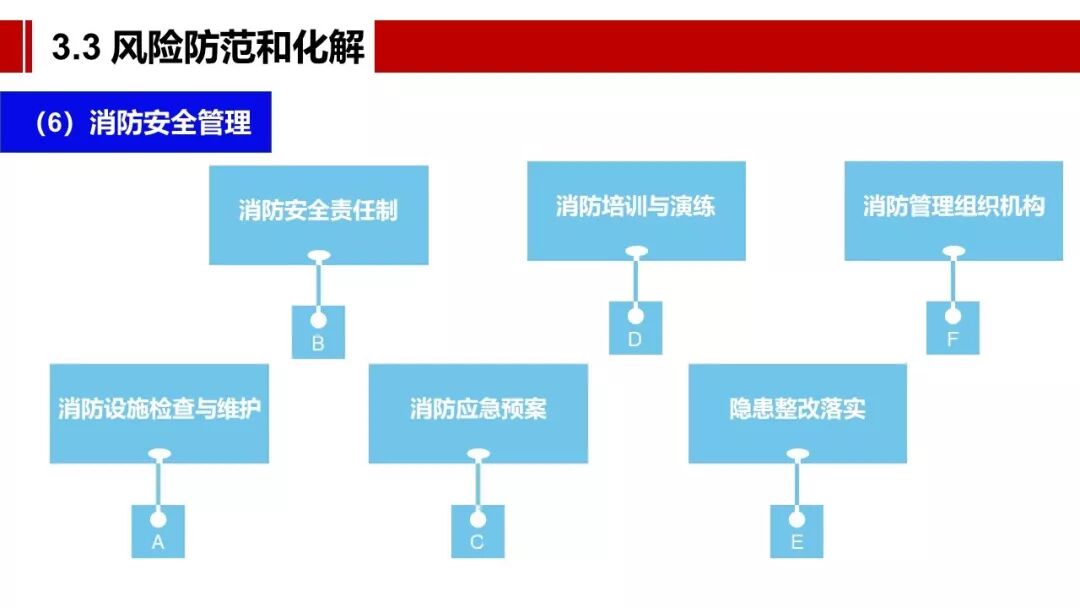 3.3 风险防范和化解

（6）消防安全管理

消防安全责任制

B

消防培训与演练

D

消防管理组织机构

F

消防设施检查与维护

A

消防应急预案

C

隐患整改落实

E